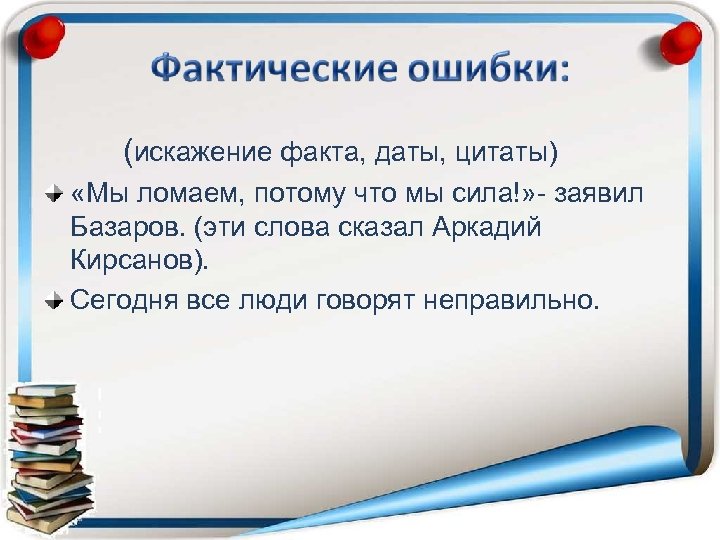 Фактические ошибки:

(искажение факта, даты, цитаты)

«Мы ломаем, потому что мы сила!»- заявил Базаров. (эти слова сказал Аркадий Кирсанов).

Сегодня все люди говорят неправильно.